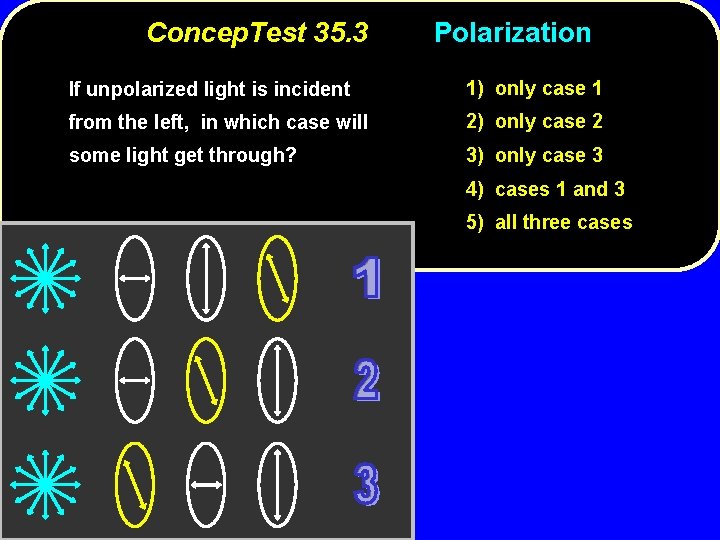 ConcepTest 35.3 Polarization

If unpolarized light is incident from the left, in which case will some light get through?

1) only case 1
2) only case 2
3) only case 3
4) cases 1 and 3
5) all three cases

1

2

3